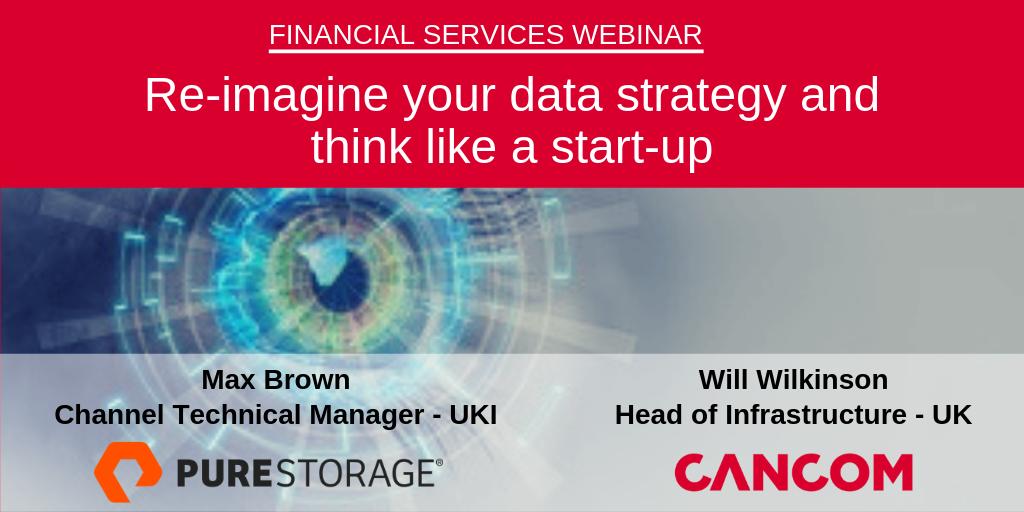 FINANCIAL SERVICES WEBINAR

Re-imagine your data strategy and think like a start-up

Max Brown
Channel Technical Manager - UKI

PURESTORAGE®

Will Wilkinson
Head of Infrastructure - UK

CANCOM